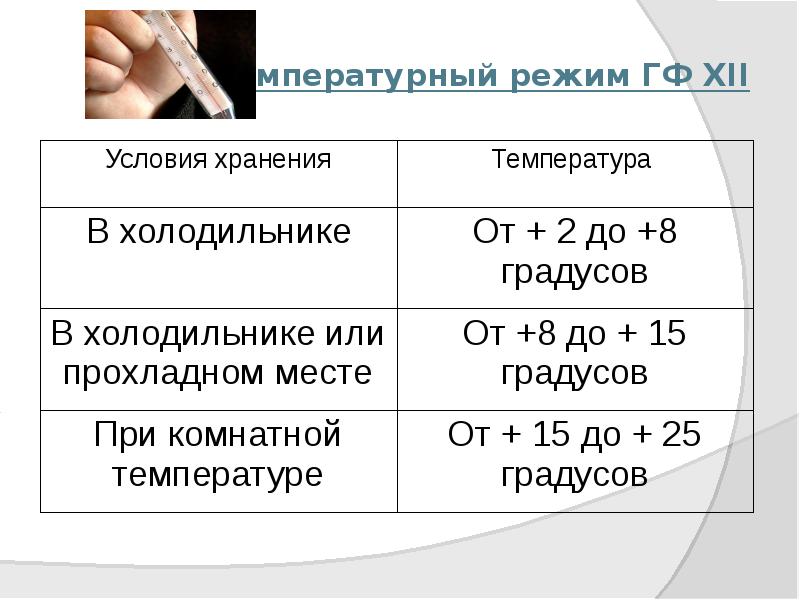 мпературный режим ГФ XII

| Условия хранения | Температура |
|---|---|
| В холодильнике | От + 2 до +8 градусов |
| В холодильнике или прохладном месте | От +8 до + 15 градусов |
| При комнатной температуре | От + 15 до + 25 градусов |